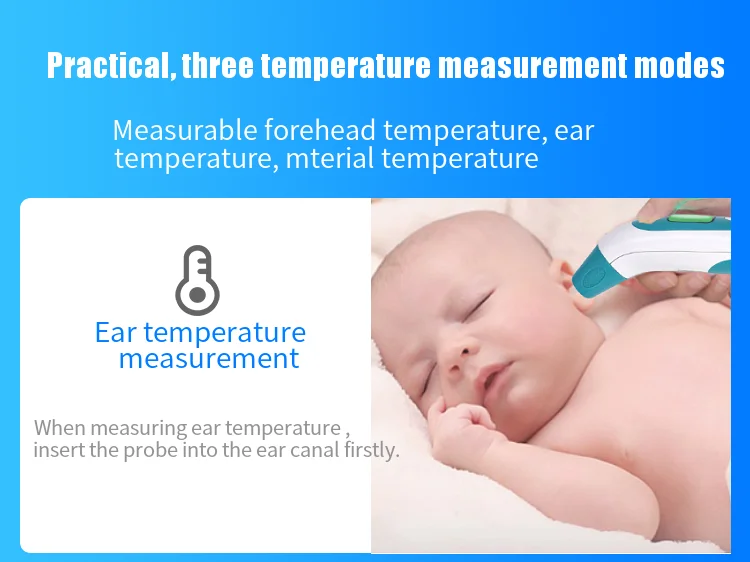 Practical, three temperature measurement modes

Measurable forehead temperature, ear temperature, mterial temperature

Ear temperature measurement

When measuring ear temperature , insert the probe into the ear canal firstly.